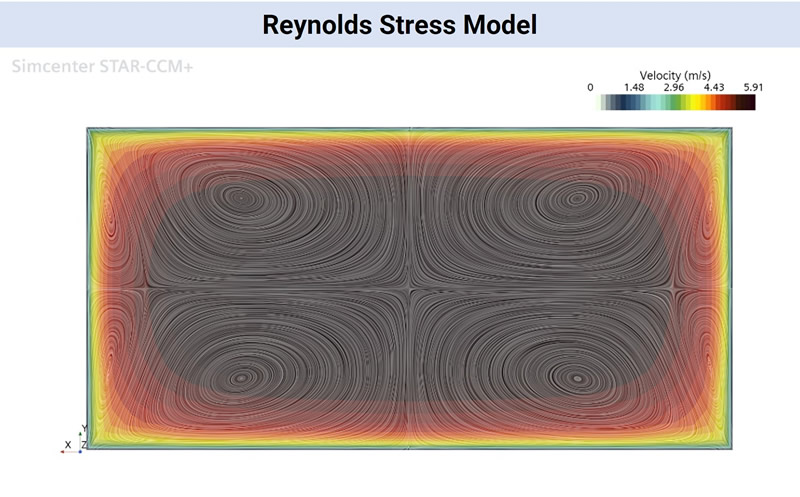 Reynolds Stress Model

Simcenter STAR-CCM+

Velocity (m/s)
0 1.48 2.96 4.43 5.91

Y
X Z